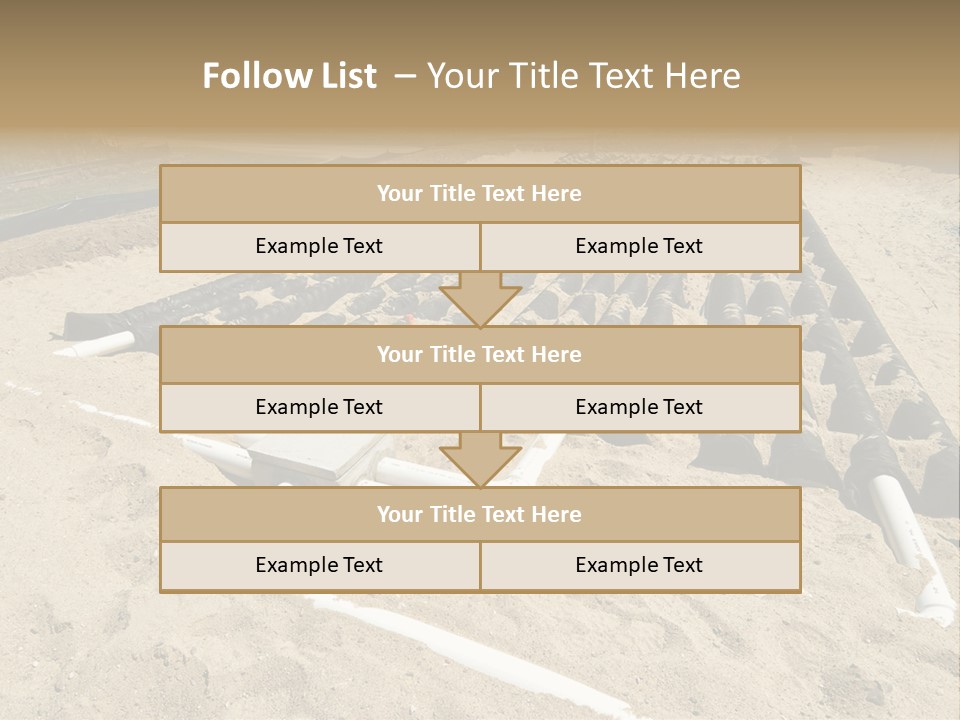 Follow List – Your Title Text Here

| Your Title Text Here | |
|---|---|
| Example Text | Example Text |

| Your Title Text Here | |
|---|---|
| Example Text | Example Text |

| Your Title Text Here | |
|---|---|
| Example Text | Example Text |